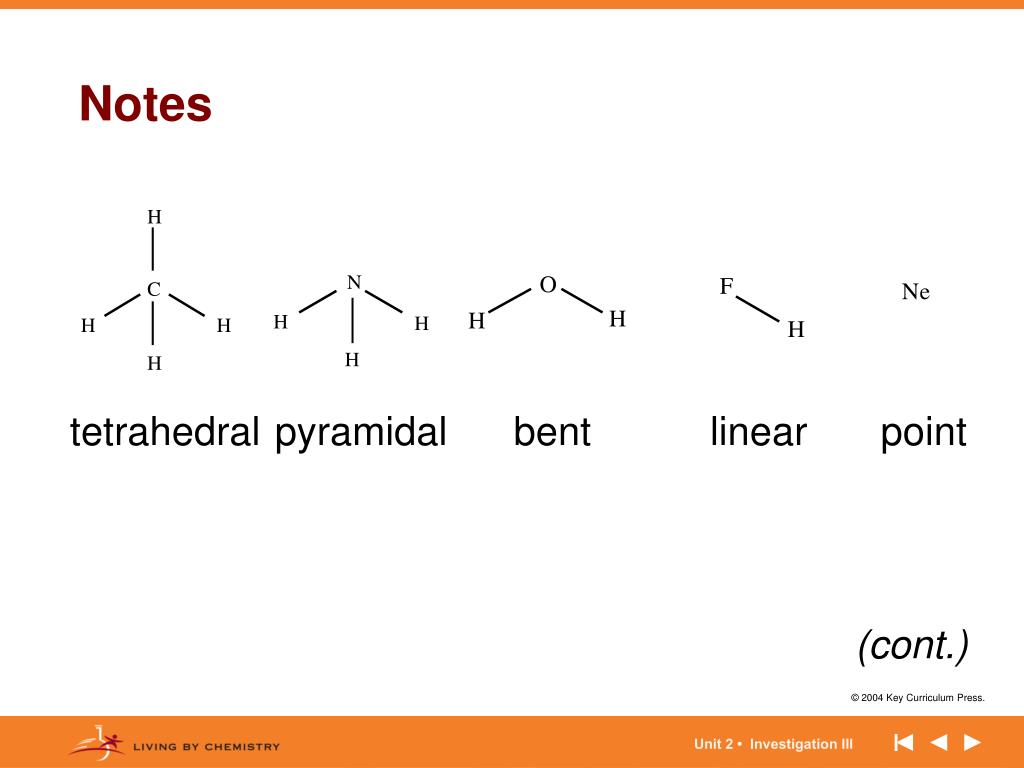 Notes

H
C
H H
H

N
H H
H

O
H H

F
H

Ne

tetrahedral pyramidal bent linear point

(cont.)

© 2004 Key Curriculum Press.

LIVING BY CHEMISTRY

Unit 2 • Investigation III